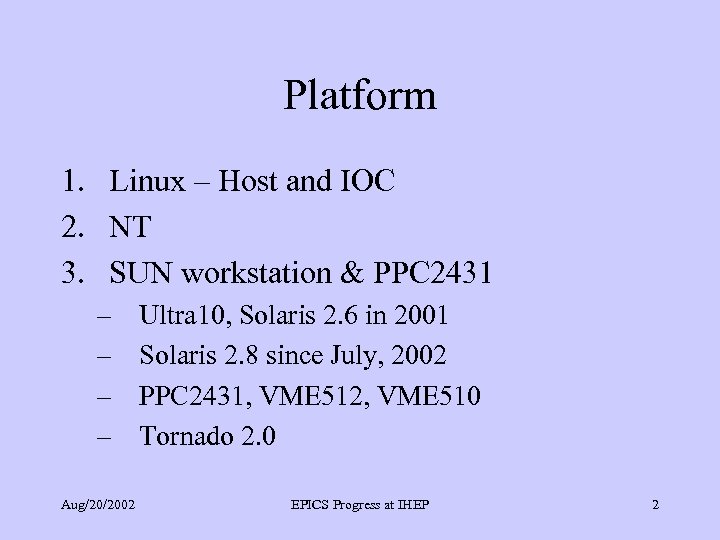 Platform

1. Linux – Host and IOC
2. NT
3. SUN workstation & PPC2431
   – Ultra10, Solaris 2.6 in 2001
   – Solaris 2.8 since July, 2002
   – PPC2431, VME512, VME510
   – Tornado 2.0

Aug/20/2002 EPICS Progress at IHEP 2